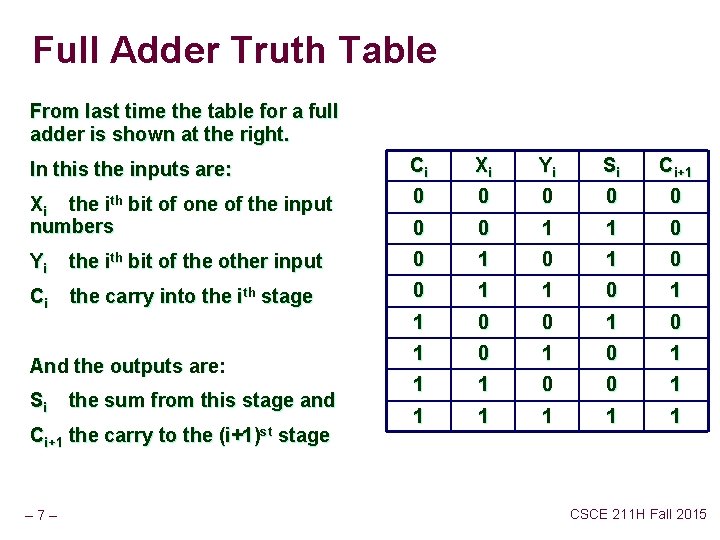 Full Adder Truth Table

From last time the table for a full adder is shown at the right.

In this the inputs are:

$X_i$ the $i^{th}$ bit of one of the input numbers

$Y_i$ the $i^{th}$ bit of the other input

$C_i$ the carry into the $i^{th}$ stage

And the outputs are:

$S_i$ the sum from this stage and

$C_{i+1}$ the carry to the $(i+1)^{st}$ stage

| $C_i$ | $X_i$ | $Y_i$ | $S_i$ | $C_{i+1}$ |
|---|---|---|---|---|
| 0 | 0 | 0 | 0 | 0 |
| 0 | 0 | 1 | 1 | 0 |
| 0 | 1 | 0 | 1 | 0 |
| 0 | 1 | 1 | 0 | 1 |
| 1 | 0 | 0 | 1 | 0 |
| 1 | 0 | 1 | 0 | 1 |
| 1 | 1 | 0 | 0 | 1 |
| 1 | 1 | 1 | 1 | 1 |

– 7 –

CSCE 211H Fall 2015